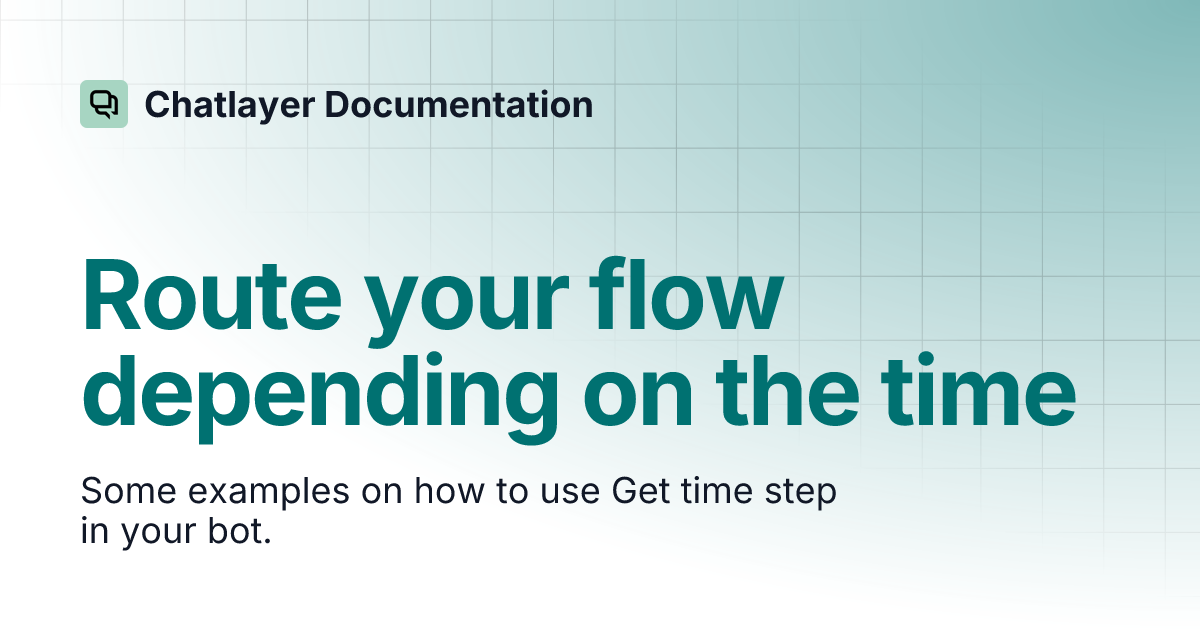 Chatlayer Documentation

Route your flow depending on the time

Some examples on how to use Get time step in your bot.